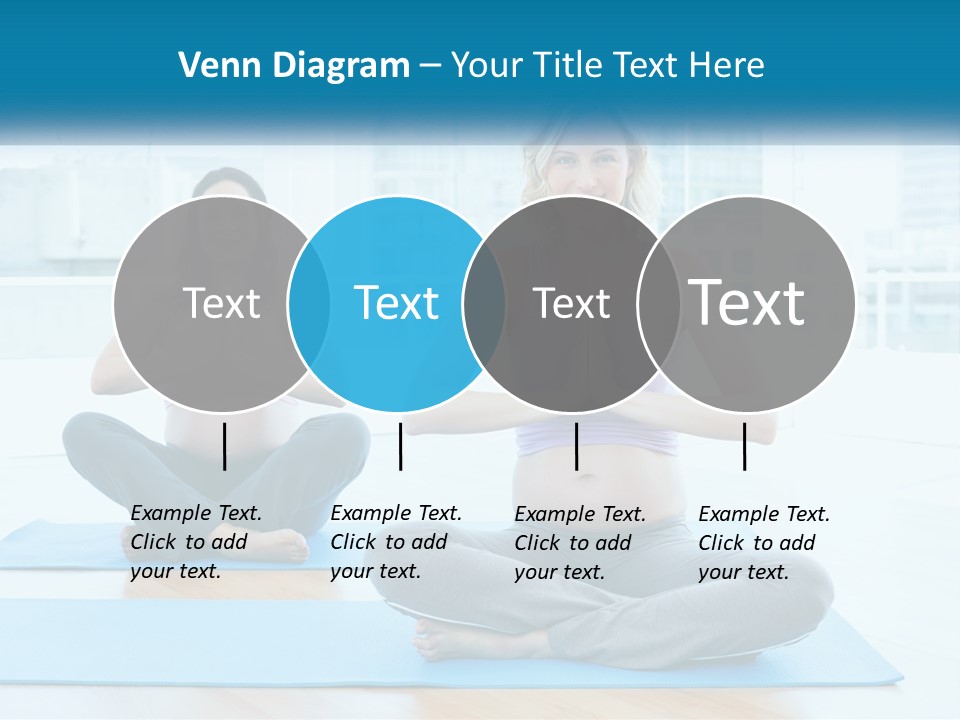 Venn Diagram – Your Title Text Here

Text

Text

Text

Text

Example Text. Click to add your text.

Example Text. Click to add your text.

Example Text. Click to add your text.

Example Text. Click to add your text.